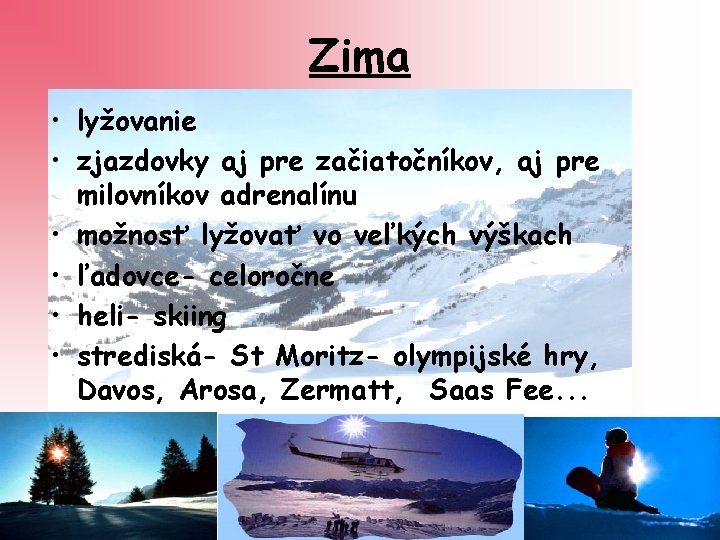 Zima

• lyžovanie
• zjazdovky aj pre začiatočníkov, aj pre milovníkov adrenalínu
• možnosť lyžovať vo veľkých výškach
• ľadovce- celoročne
• heli- skiing
• strediská- St Moritz- olympijské hry, Davos, Arosa, Zermatt, Saas Fee...